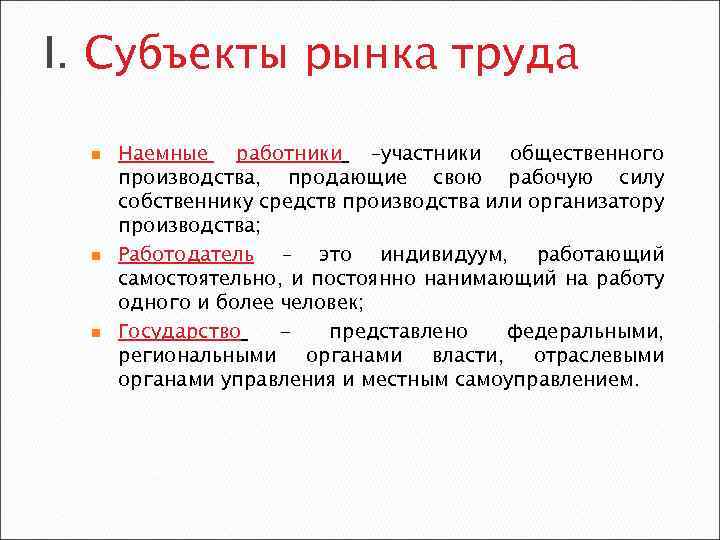 I. Субъекты рынка труда

Наемные работники –участники общественного производства, продающие свою рабочую силу собственнику средств производства или организатору производства;

Работодатель – это индивидуум, работающий самостоятельно, и постоянно нанимающий на работу одного и более человек;

Государство – представлено федеральными, региональными органами власти, отраслевыми органами управления и местным самоуправлением.